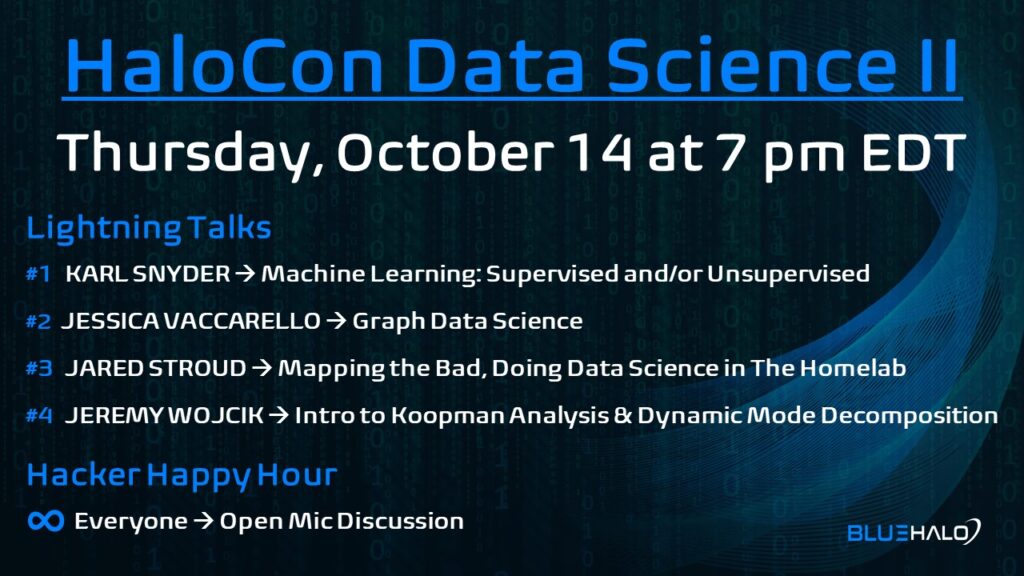 HaloCon Data Science II

Thursday, October 14 at 7 pm EDT

Lightning Talks

#1 KARL SNYDER → Machine Learning: Supervised and/or Unsupervised

#2 JESSICA VACCARELLO → Graph Data Science

#3 JARED STROUD → Mapping the Bad, Doing Data Science in The Homelab

#4 JEREMY WOJCIK → Intro to Koopman Analysis & Dynamic Mode Decomposition

Hacker Happy Hour

∞ Everyone → Open Mic Discussion

BLUEHALO